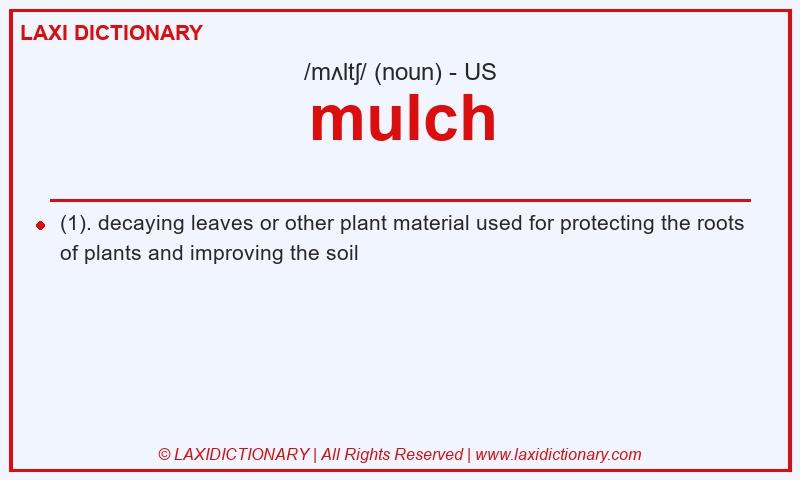 LAXI DICTIONARY

/mʌltʃ/ (noun) - US

mulch

(1). decaying leaves or other plant material used for protecting the roots of plants and improving the soil

© LAXIDICTIONARY | All Rights Reserved | www.laxidictionary.com